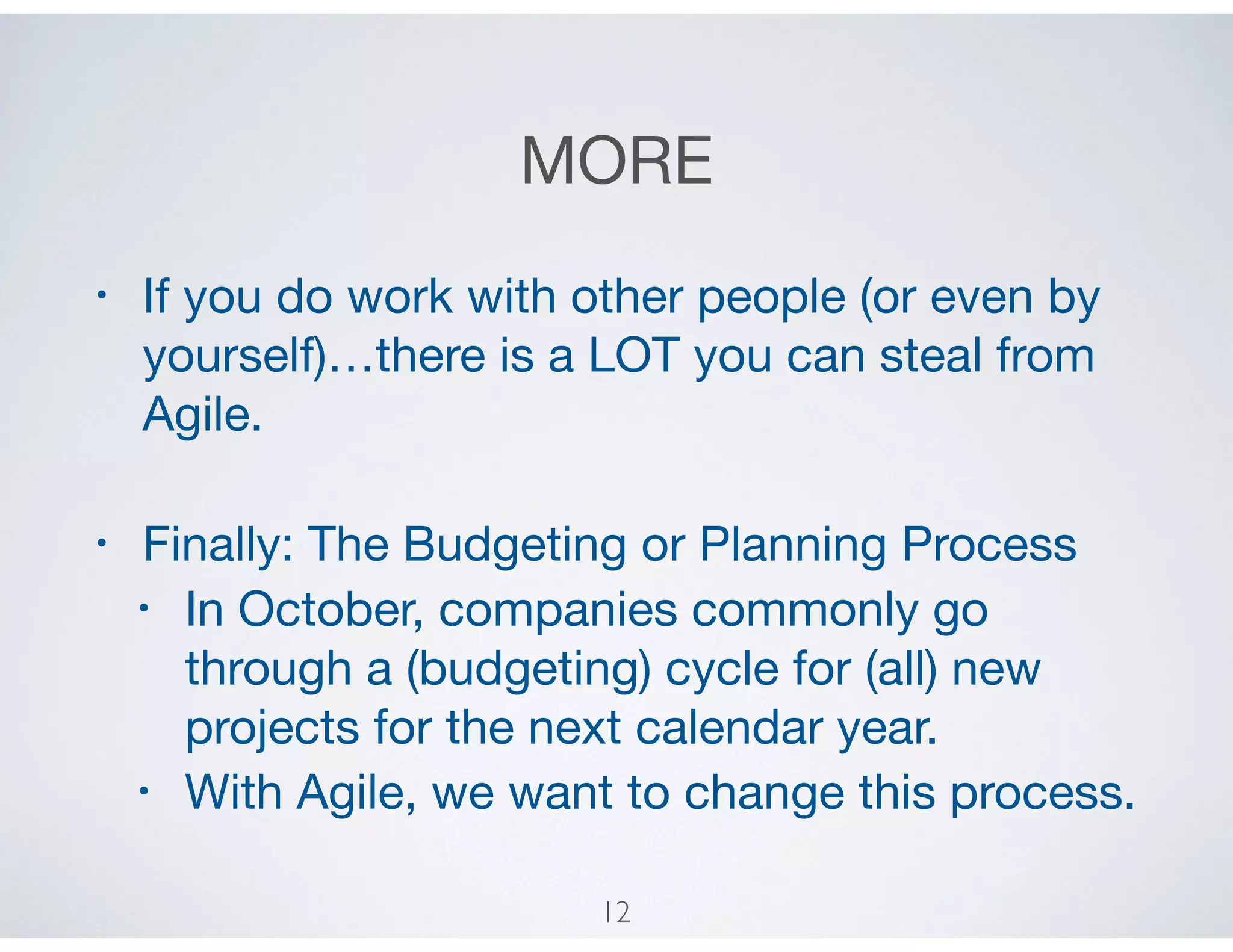 MORE

• If you do work with other people (or even by yourself)…there is a LOT you can steal from Agile.

• Finally: The Budgeting or Planning Process
  • In October, companies commonly go through a (budgeting) cycle for (all) new projects for the next calendar year.
  • With Agile, we want to change this process.

12